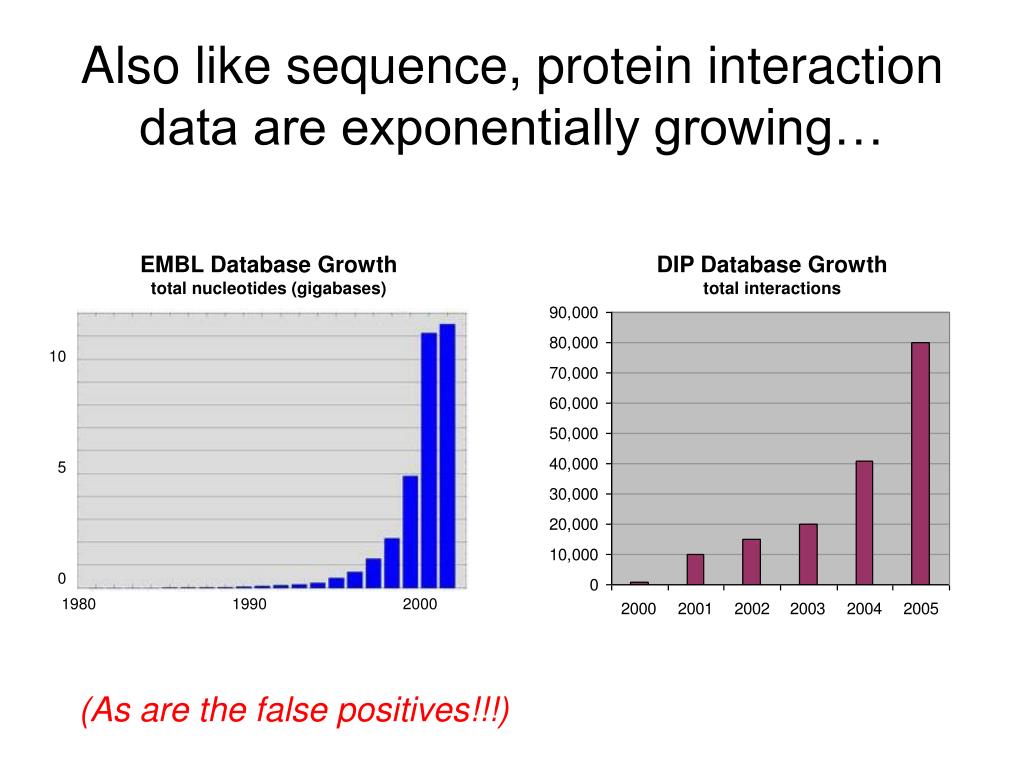 Also like sequence, protein interaction data are exponentially growing…

EMBL Database Growth
total nucleotides (gigabases)

10
5
0
1980
1990
2000

DIP Database Growth
total interactions

90,000
80,000
70,000
60,000
50,000
40,000
30,000
20,000
10,000
0
2000
2001
2002
2003
2004
2005

(As are the false positives!!!)